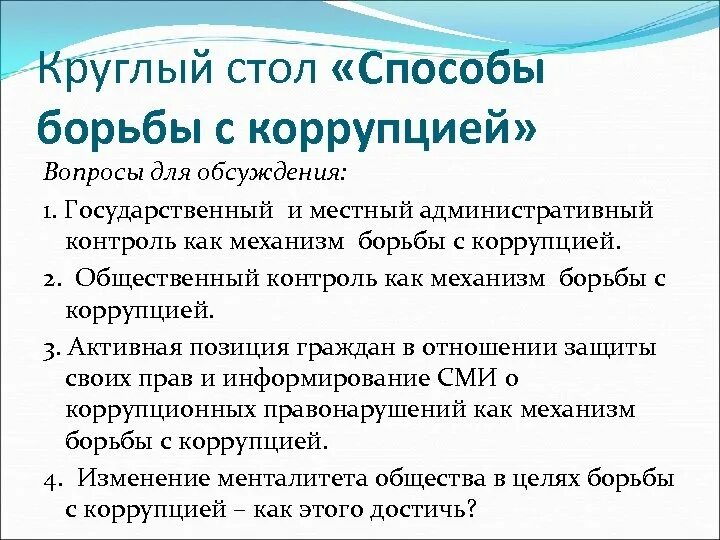 Круглый стол «Способы борьбы с коррупцией»

Вопросы для обсуждения:

1. Государственный и местный административный контроль как механизм борьбы с коррупцией.

2. Общественный контроль как механизм борьбы с коррупцией.

3. Активная позиция граждан в отношении защиты своих прав и информирование СМИ о коррупционных правонарушений как механизм борьбы с коррупцией.

4. Изменение менталитета общества в целях борьбы с коррупцией – как этого достичь?